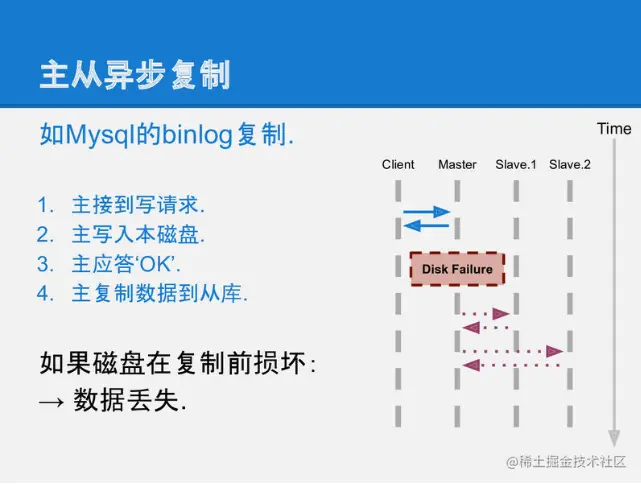 主从异步复制

如Mysql的binlog复制.

1. 主接到写请求.
2. 主写入本磁盘.
3. 主应答‘OK’.
4. 主复制数据到从库.

如果磁盘在复制前损坏:
→ 数据丢失.

Time

Client Master Slave.1 Slave.2

Disk Failure

@稀土掘金技术社区